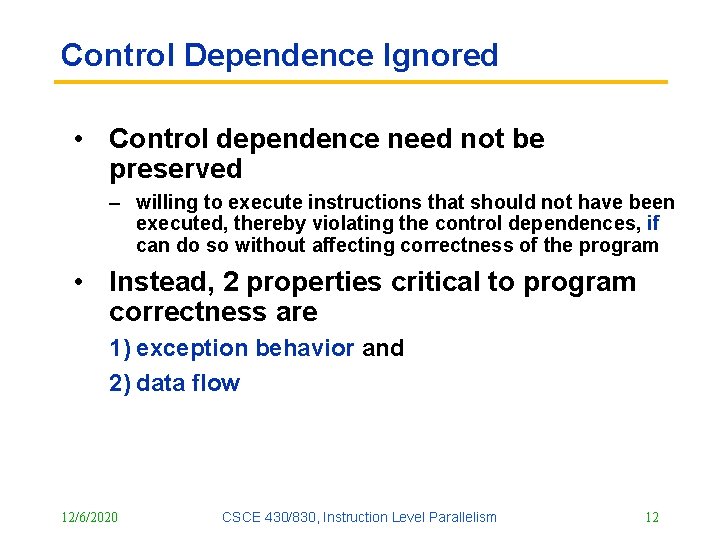 Control Dependence Ignored

• Control dependence need not be preserved

– willing to execute instructions that should not have been executed, thereby violating the control dependences, if can do so without affecting correctness of the program

• Instead, 2 properties critical to program correctness are

1) exception behavior and

2) data flow

12/6/2020

CSCE 430/830, Instruction Level Parallelism

12